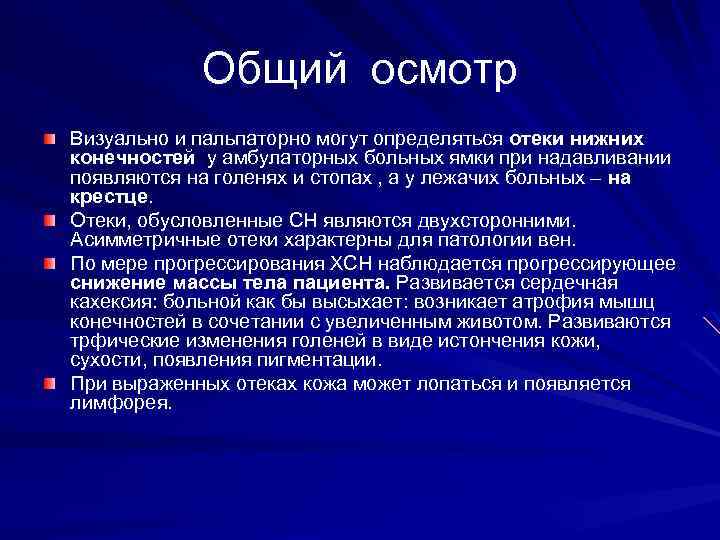 Общий осмотр

Визуально и пальпаторно могут определяться отеки нижних конечностей у амбулаторных больных ямки при надавливании появляются на голенях и стопах , а у лежачих больных – на крестце.

Отеки, обусловленные СН являются двухсторонними. Асимметричные отеки характерны для патологии вен.

По мере прогрессирования ХСН наблюдается прогрессирующее снижение массы тела пациента. Развивается сердечная кахексия: больной как бы высыхает: возникает атрофия мышц конечностей в сочетании с увеличенным животом. Развиваются трфические изменения голеней в виде истончения кожи, сухости, появления пигментации.

При выраженных отеках кожа может лопаться и появляется лимфорея.